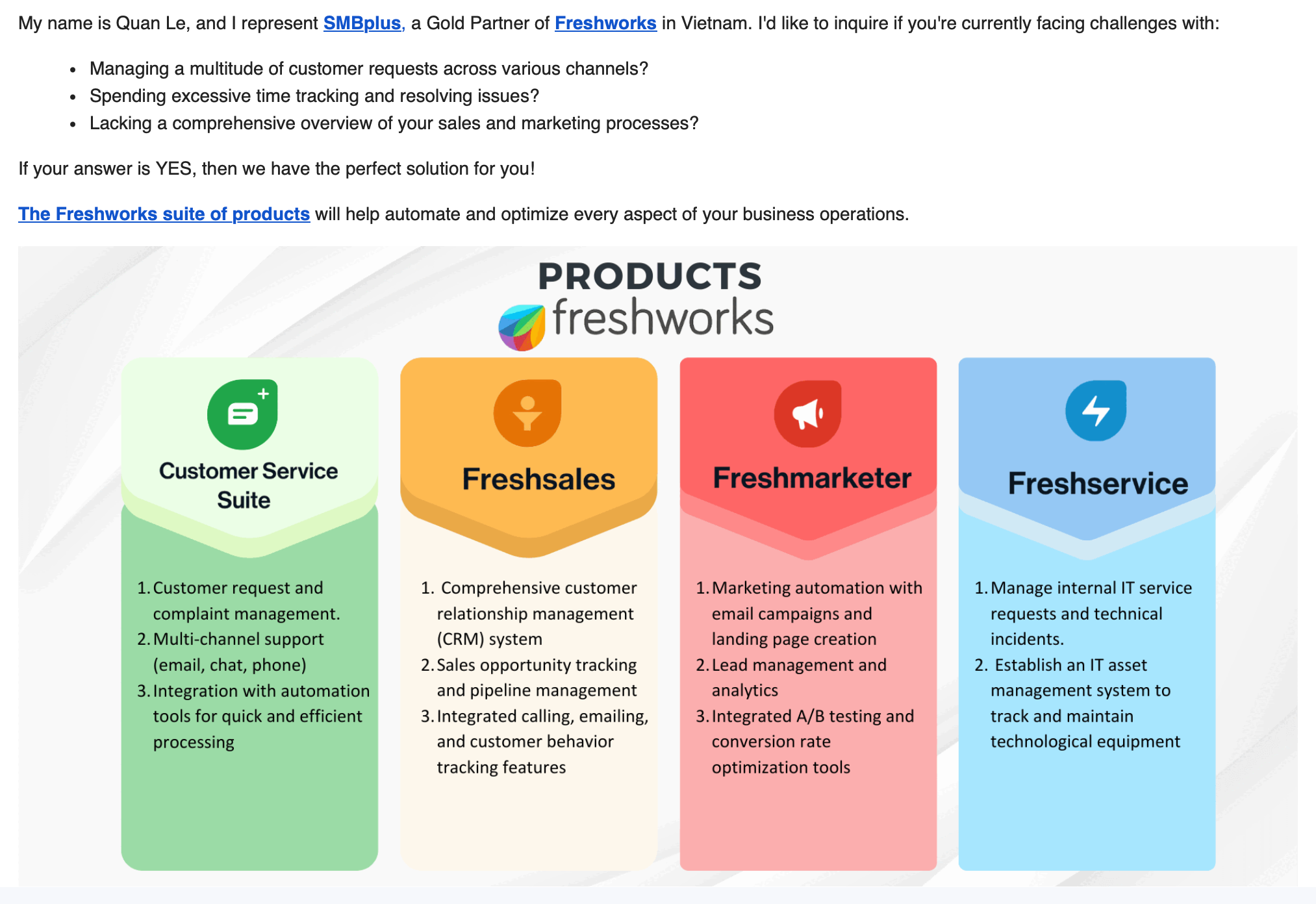 My name is Quan Le, and I represent SMBplus, a Gold Partner of Freshworks in Vietnam. I'd like to inquire if you're currently facing challenges with:

- Managing a multitude of customer requests across various channels?
- Spending excessive time tracking and resolving issues?
- Lacking a comprehensive overview of your sales and marketing processes?

If your answer is YES, then we have the perfect solution for you!

The Freshworks suite of products will help automate and optimize every aspect of your business operations.

PRODUCTS
freshworks

Customer Service Suite

1. Customer request and complaint management.
2. Multi-channel support (email, chat, phone)
3. Integration with automation tools for quick and efficient processing

Freshsales

1. Comprehensive customer relationship management (CRM) system
2. Sales opportunity tracking and pipeline management
3. Integrated calling, emailing, and customer behavior tracking features

Freshmarketer

1. Marketing automation with email campaigns and landing page creation
2. Lead management and analytics
3. Integrated A/B testing and conversion rate optimization tools

Freshservice

1. Manage internal IT service requests and technical incidents.
2. Establish an IT asset management system to track and maintain technological equipment